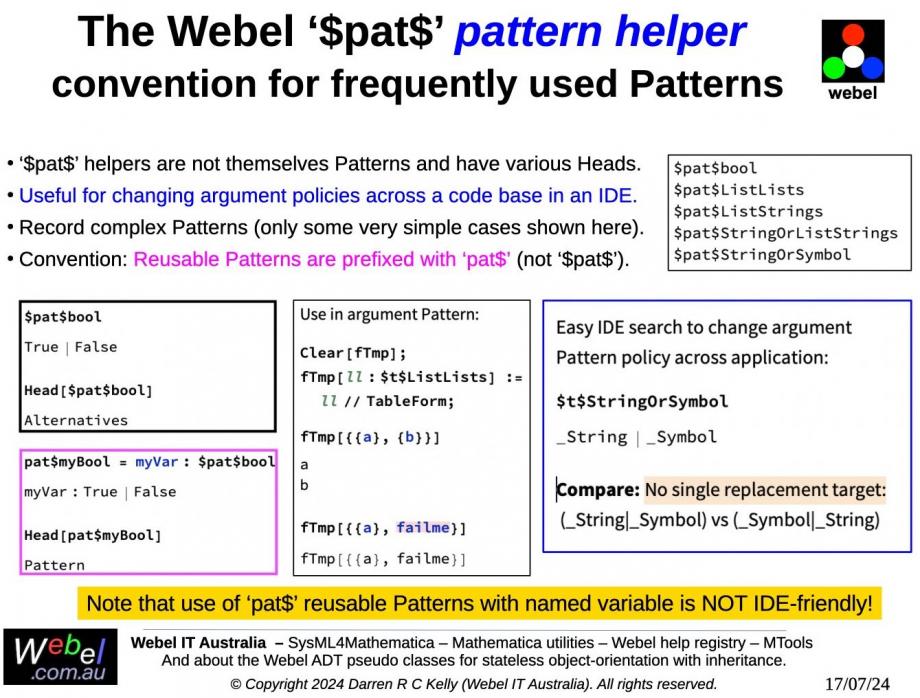 The Webel '\$pat\$' pattern helper convention for frequently used Patterns

webel

• '\$pat\$' helpers are not themselves Patterns and have various Heads.
• Useful for changing argument policies across a code base in an IDE.
• Record complex Patterns (only some very simple cases shown here).
• Convention: Reusable Patterns are prefixed with 'pat\$' (not '\$pat\$').

\$pat\$bool
\$pat\$ListLists
\$pat\$ListStrings
\$pat\$StringOrListStrings
\$pat\$StringOrSymbol

\$pat\$bool
True | False

Head[\$pat\$bool]
Alternatives

pat\$myBool = myVar : \$pat\$bool
myVar : True | False

Head[pat\$myBool]
Pattern

Use in argument Pattern:

Clear[fTmp];
fTmp[ll : \$t\$ListLists] :=
ll // TableForm;

fTmp[{{a}, {b}}]

a
b

fTmp[{{a}, failme}]

fTmp[{{a}, failme}]

Easy IDE search to change argument Pattern policy across application:

\$t\$StringOrSymbol

_String | _Symbol

Compare: No single replacement target:
(_String|_Symbol) vs (_Symbol|_String)

Note that use of 'pat\$' reusable Patterns with named variable is NOT IDE-friendly!

Webel .com.au

Webel IT Australia – SysML4Mathematica – Mathematica utilities – Webel help registry – MTools
And about the Webel ADT pseudo classes for stateless object-orientation with inheritance.

© Copyright 2024 Darren R C Kelly (Webel IT Australia). All rights reserved. 17/07/24